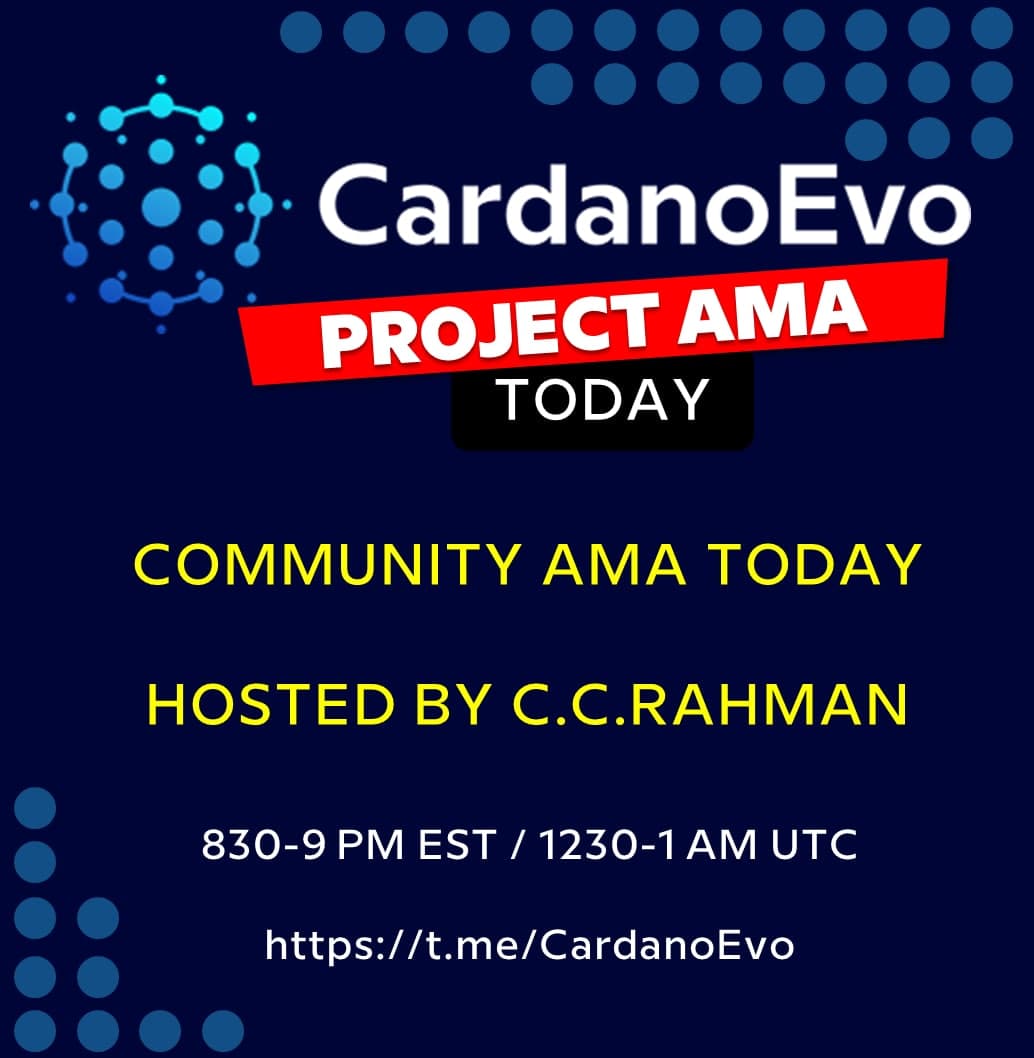 CardanoEvo

PROJECT AMA

TODAY

COMMUNITY AMA TODAY

HOSTED BY C.C.RAHMAN

830-9 PM EST / 1230-1 AM UTC

https://t.me/CardanoEvo